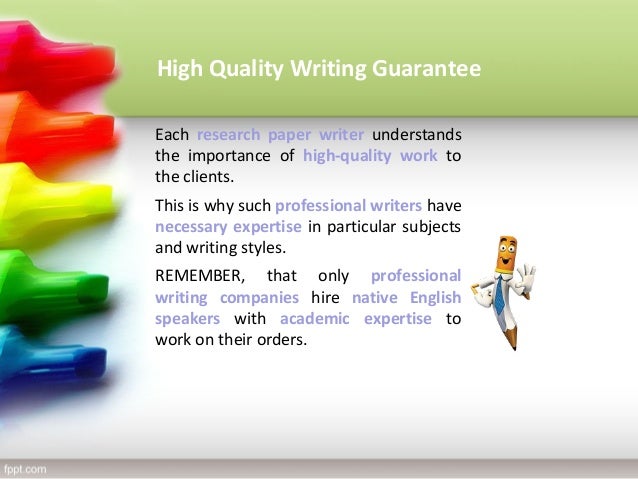 High Quality Writing Guarantee

Each research paper writer understands the importance of high-quality work to the clients.

This is why such professional writers have necessary expertise in particular subjects and writing styles.

REMEMBER, that only professional writing companies hire native English speakers with academic expertise to work on their orders.

fppt.com